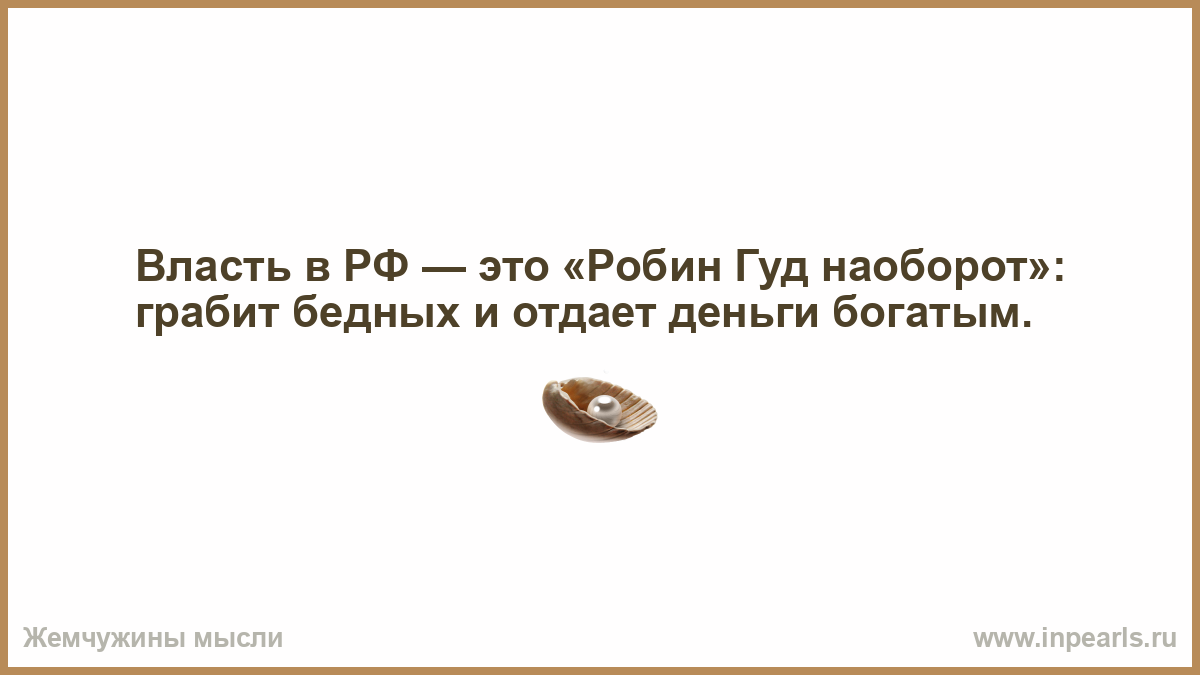 Власть в РФ — это «Робин Гуд наоборот»: грабит бедных и отдает деньги богатым.

Жемчужины мысли

www.inpearls.ru